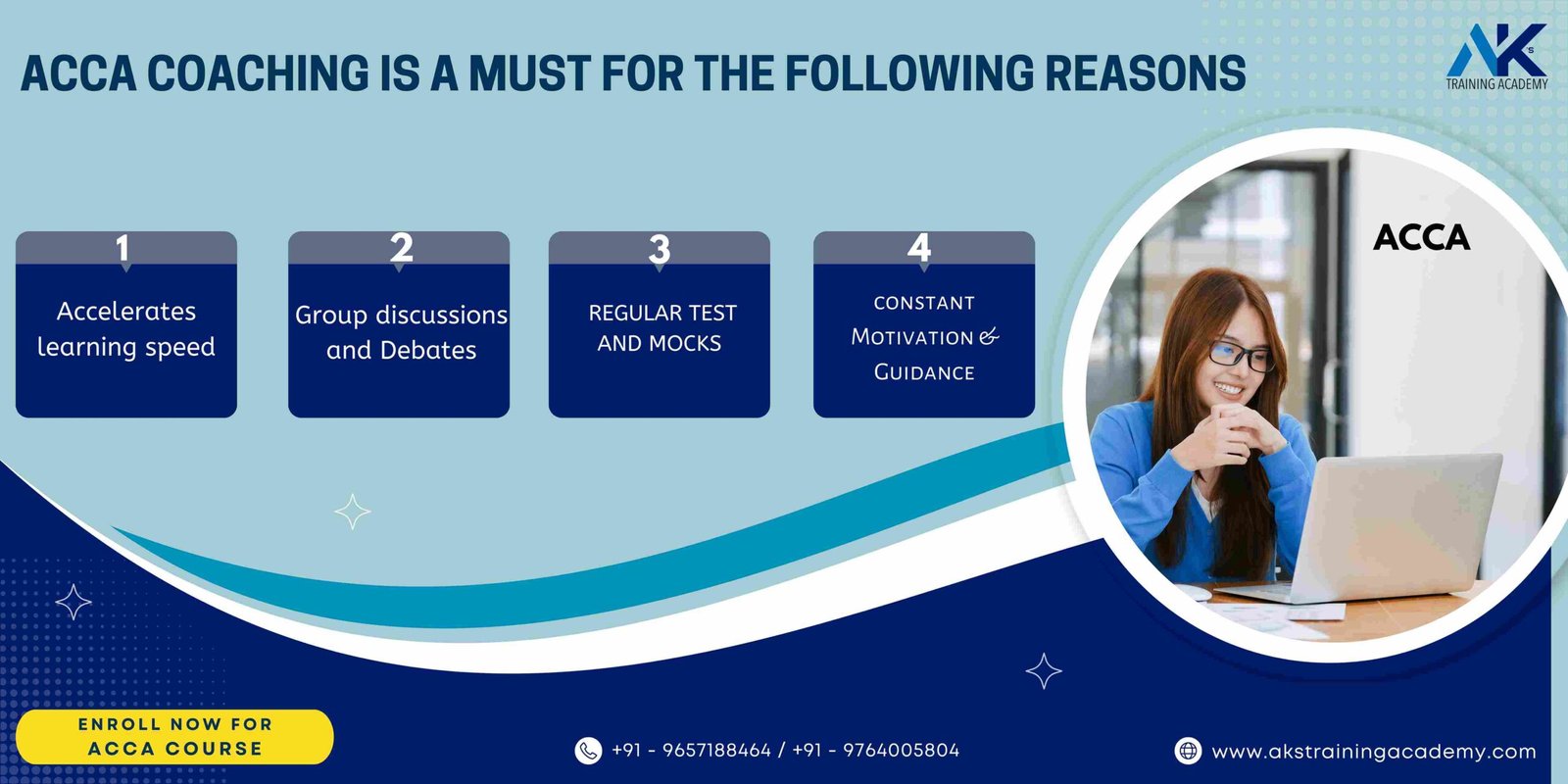 ACCA COACHING IS A MUST FOR THE FOLLOWING REASONS

AK's
TRAINING ACADEMY

1
Accelerates learning speed

2
Group discussions and Debates

3
REGULAR TEST AND MOCKS

4
CONSTANT MOTIVATION & GUIDANCE

ACCA

ENROLL NOW FOR ACCA COURSE

+91 - 9657188464 / +91 - 9764005804

www.akstrainingacademy.com